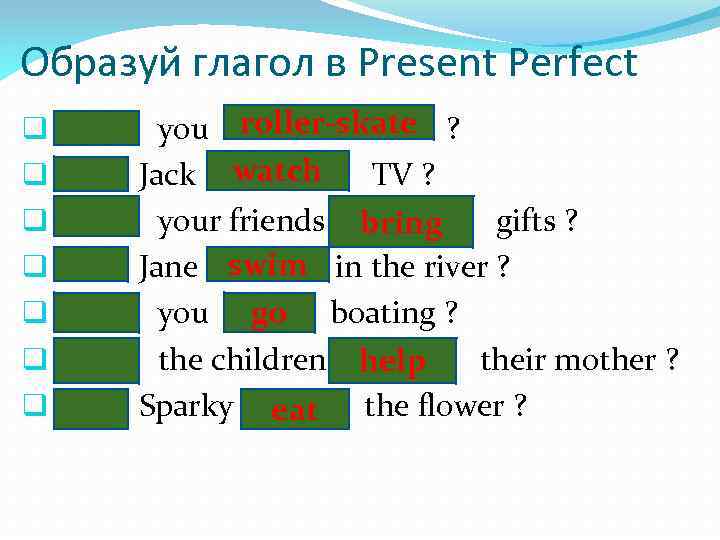 Образуй глагол в Present Perfect

you roller-skate ?
Jack watch TV ?
your friends bring gifts ?
Jane swim in the river ?
you go boating ?
the children help their mother ?
Sparky eat the flower ?